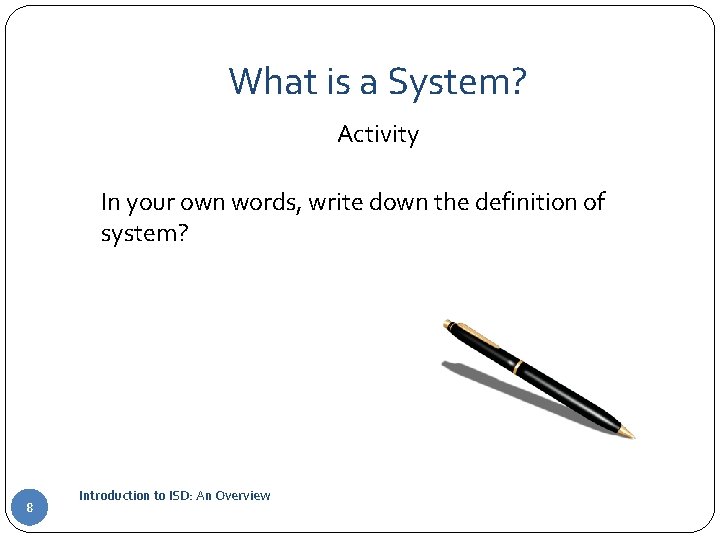 What is a System?

Activity

In your own words, write down the definition of system?

8

Introduction to ISD: An Overview